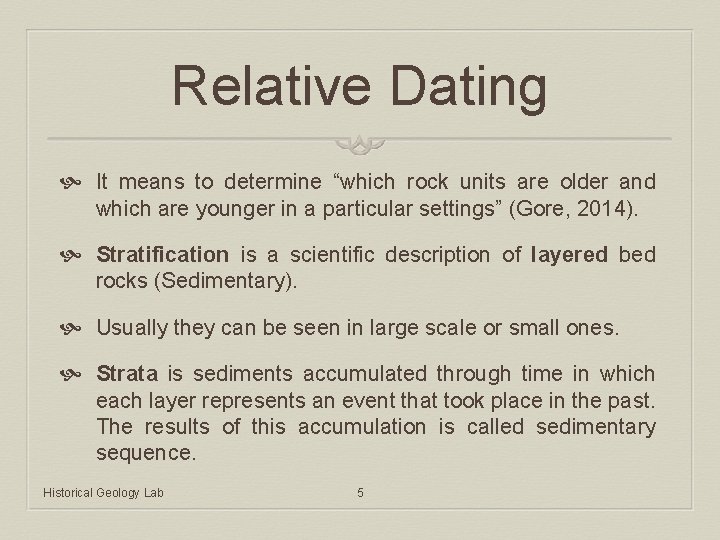 Relative Dating

It means to determine “which rock units are older and which are younger in a particular settings” (Gore, 2014).

Stratification is a scientific description of layered bed rocks (Sedimentary).

Usually they can be seen in large scale or small ones.

Strata is sediments accumulated through time in which each layer represents an event that took place in the past. The results of this accumulation is called sedimentary sequence.

Historical Geology Lab

5